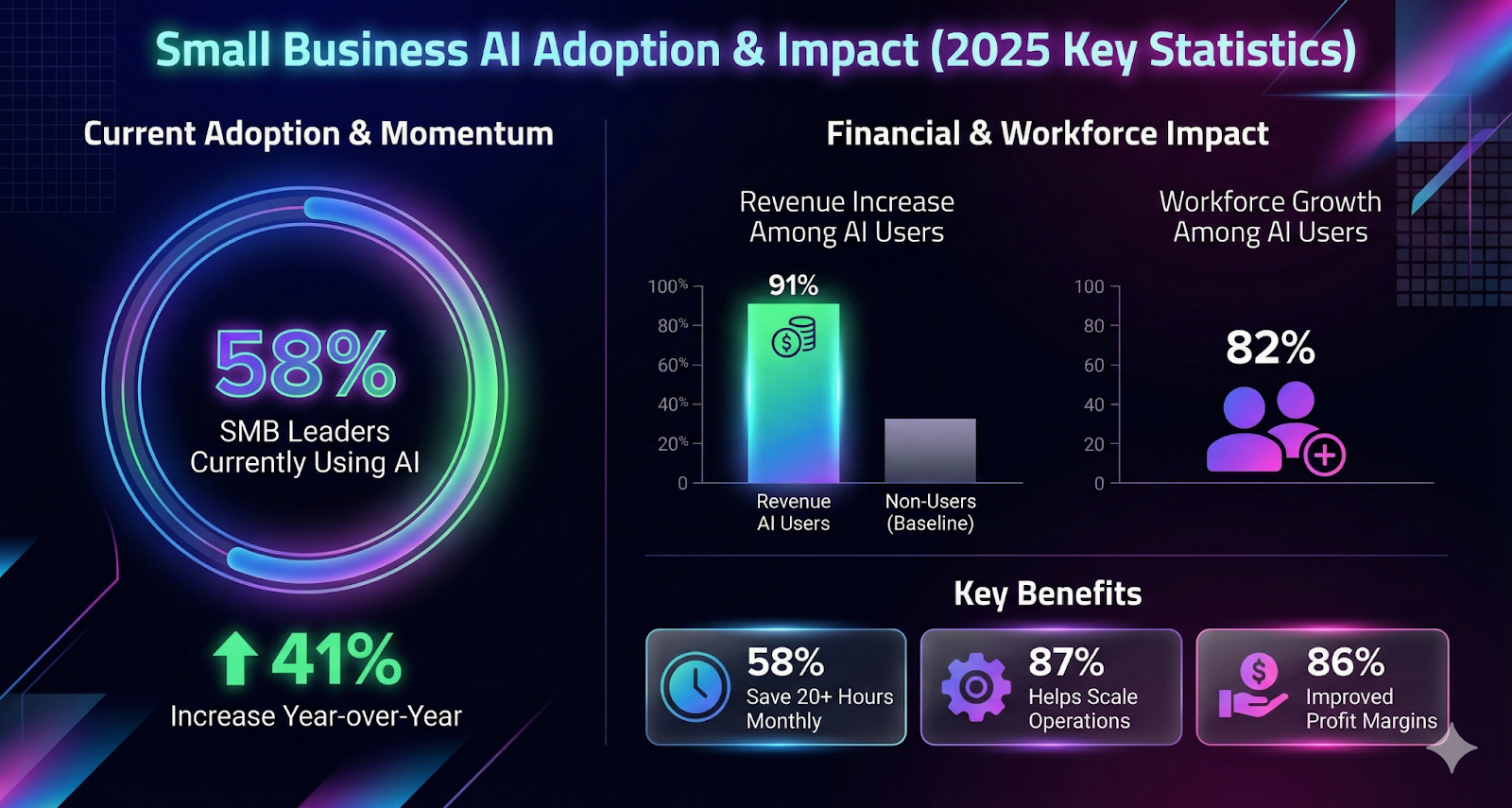 Small Business AI Adoption & Impact (2025 Key Statistics)

Current Adoption & Momentum

58%
SMB Leaders Currently Using AI

41%
Increase Year-over-Year

Financial & Workforce Impact

Revenue Increase Among AI Users

100%
80%
60%
40%
20%
0

91%

Revenue AI Users
Non-Users (Baseline)

Workforce Growth Among AI Users

100
80
60
40
20
0

82%

Key Benefits

58%
Save 20+ Hours Monthly

87%
Helps Scale Operations

86%
Improved Profit Margins